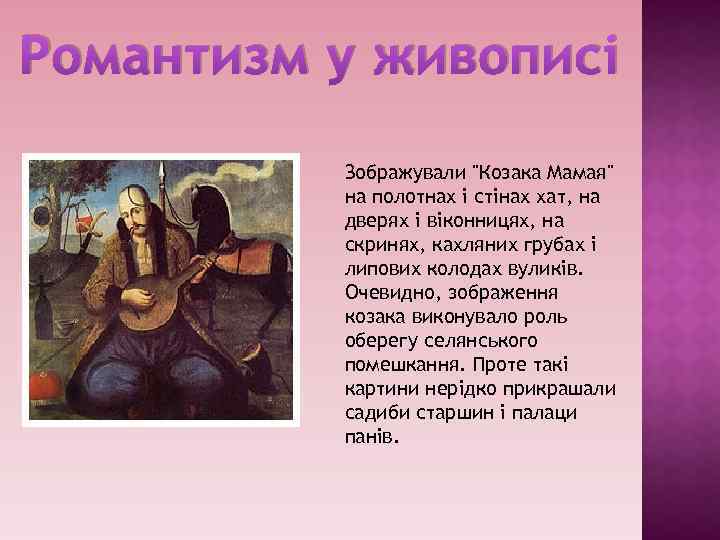 Романтизм у живописі

Зображували "Козака Мамая" на полотнах і стінах хат, на дверях і віконницях, на скринях, кахляних грубах і липових колодах вуликів. Очевидно, зображення козака виконувало роль оберегу селянського помешкання. Проте такі картини нерідко прикрашали садиби старшин і палаци панів.